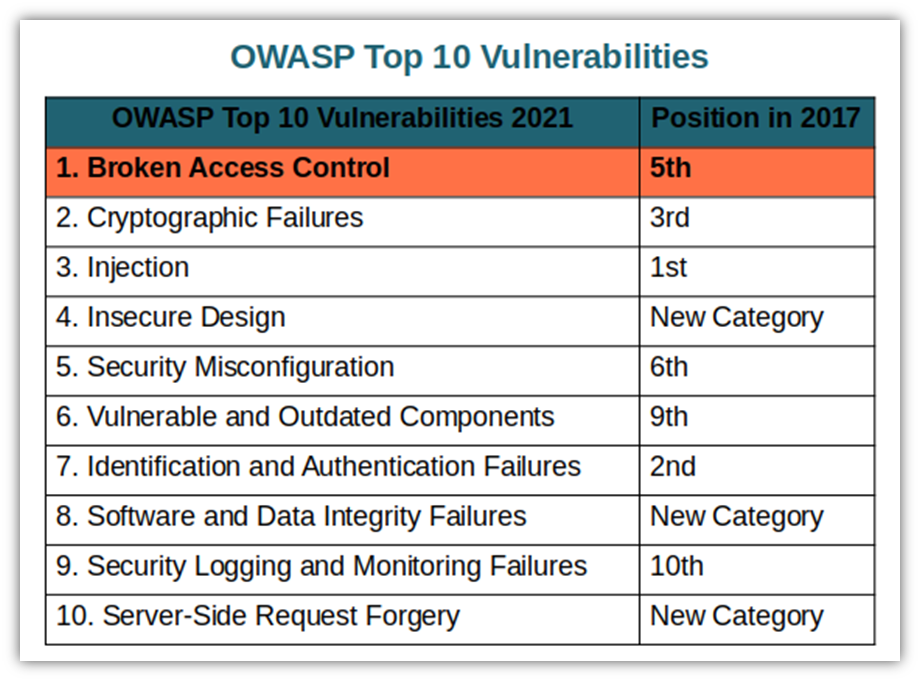 OWASP Top 10 Vulnerabilities

| OWASP Top 10 Vulnerabilities 2021 | Position in 2017 |
|---|---|
| 1. Broken Access Control | 5th |
| 2. Cryptographic Failures | 3rd |
| 3. Injection | 1st |
| 4. Insecure Design | New Category |
| 5. Security Misconfiguration | 6th |
| 6. Vulnerable and Outdated Components | 9th |
| 7. Identification and Authentication Failures | 2nd |
| 8. Software and Data Integrity Failures | New Category |
| 9. Security Logging and Monitoring Failures | 10th |
| 10. Server-Side Request Forgery | New Category |